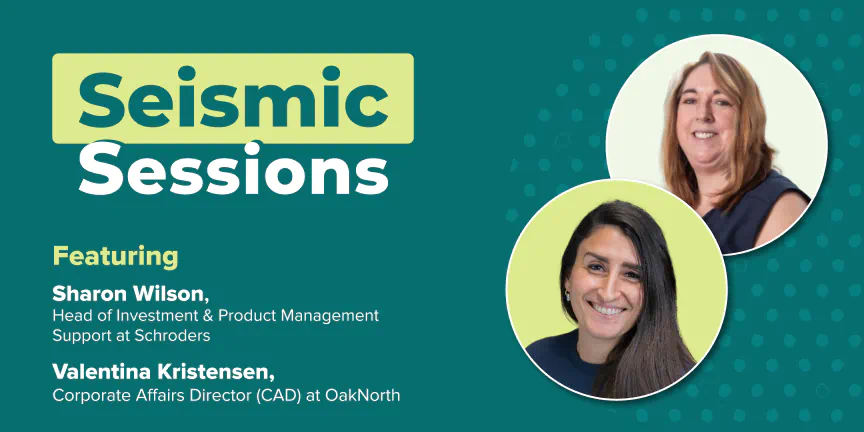 Seismic Sessions

Featuring

Sharon Wilson,
Head of Investment & Product Management Support at Schroders

Valentina Kristensen,
Corporate Affairs Director (CAD) at OakNorth